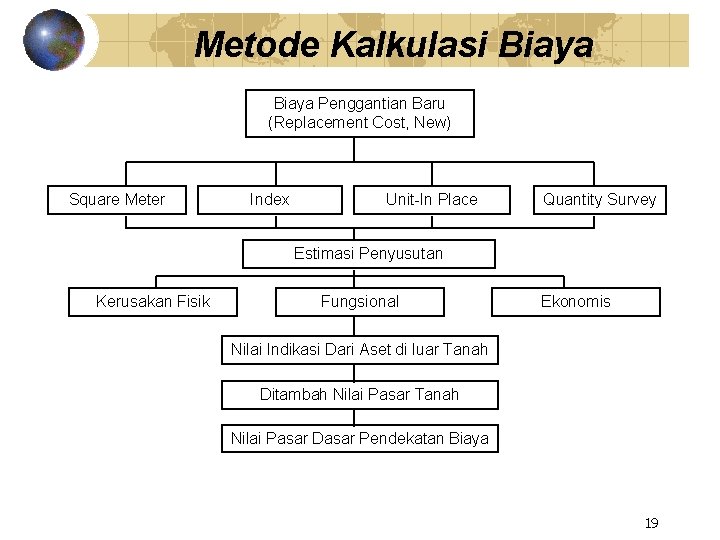 Metode Kalkulasi Biaya

Biaya Penggantian Baru
(Replacement Cost, New)

Square Meter

Index

Unit-In Place

Quantity Survey

Estimasi Penyusutan

Kerusakan Fisik

Fungsional

Ekonomis

Nilai Indikasi Dari Aset di luar Tanah

Ditambah Nilai Pasar Tanah

Nilai Pasar Dasar Pendekatan Biaya

19